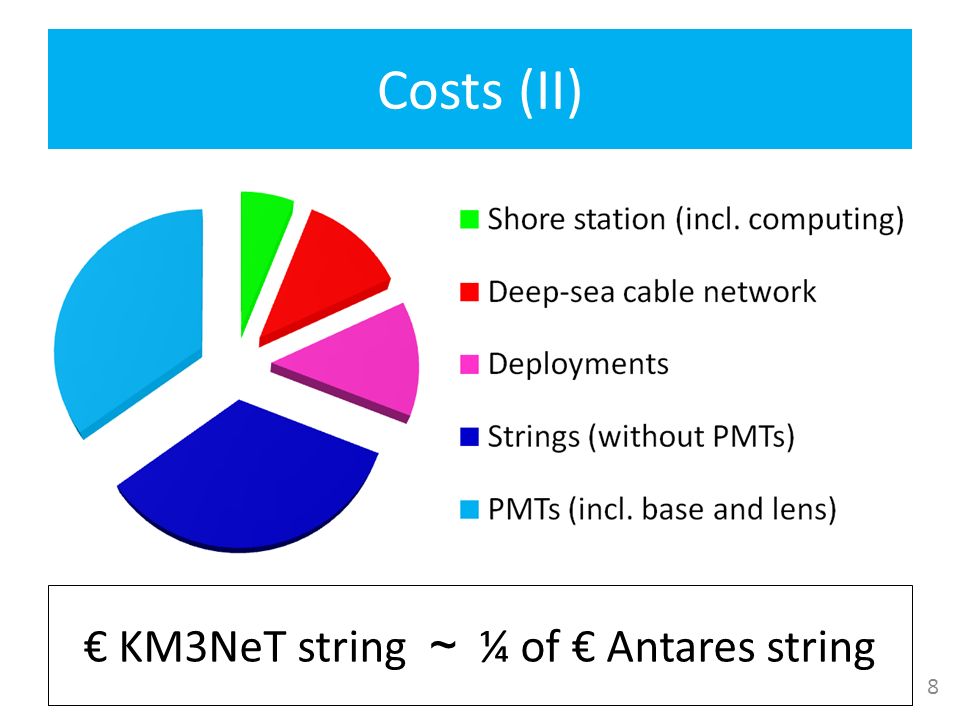 Costs (II)

Shore station (incl. computing)

Deep-sea cable network

Deployments

Strings (without PMTs)

PMTs (incl. base and lens)

€ KM3NeT string ~ ¼ of € Antares string

8